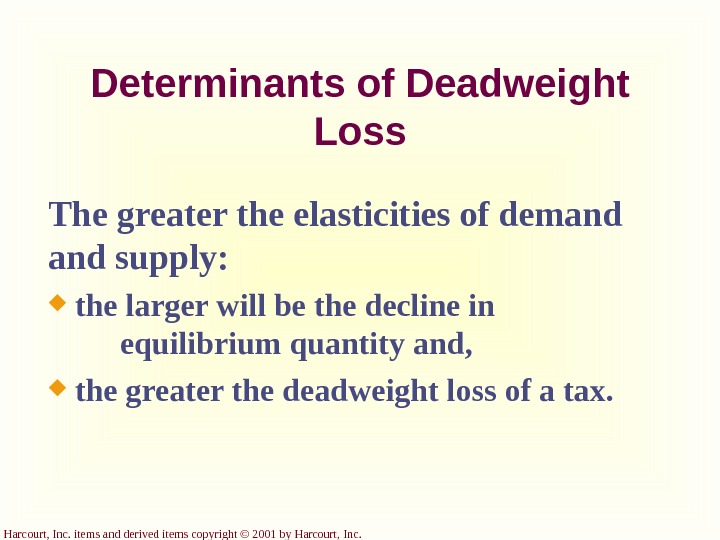 Determinants of Deadweight Loss

The greater the elasticities of demand and supply:

◆ the larger will be the decline in equilibrium quantity and,

◆ the greater the deadweight loss of a tax.

Harcourt, Inc. items and derived items copyright © 2001 by Harcourt, Inc.